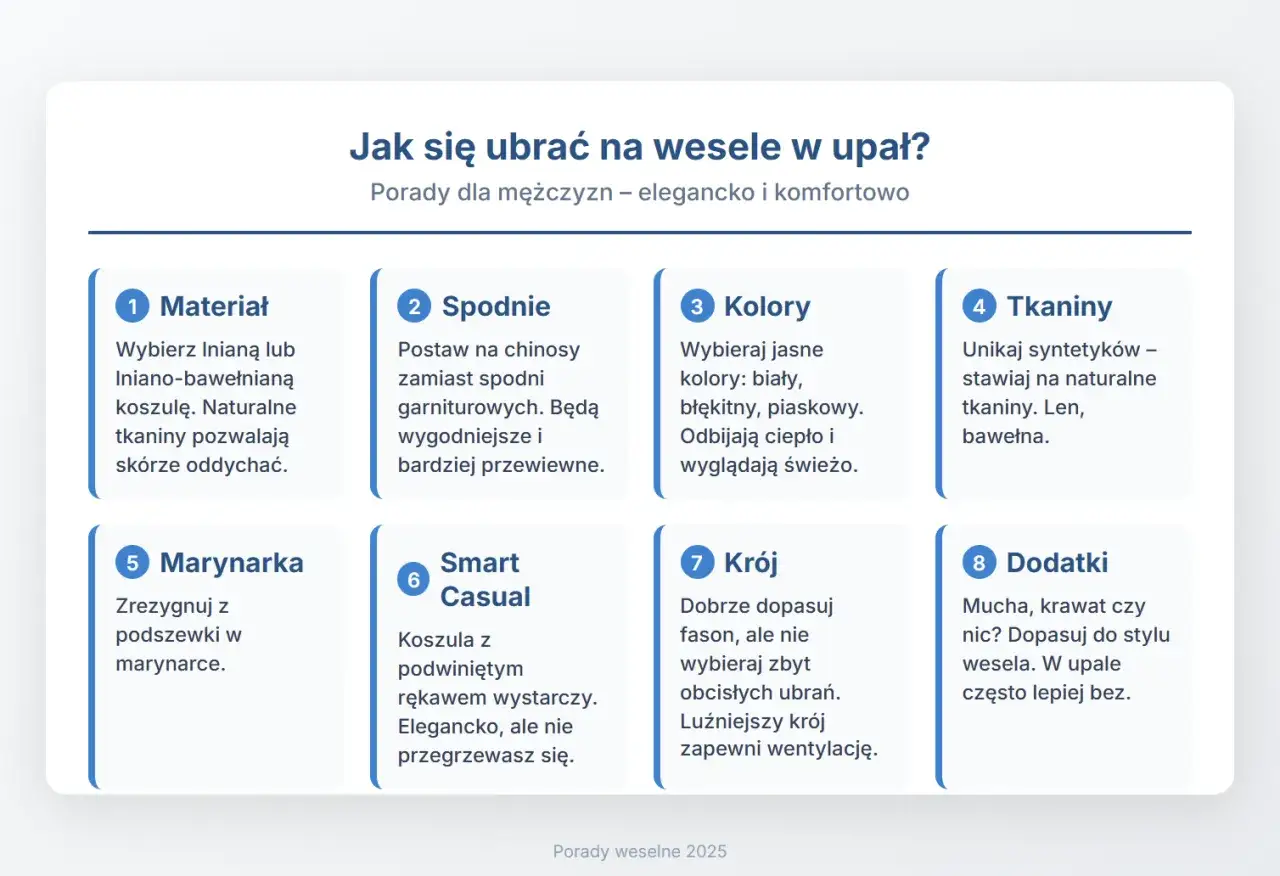 Jak się ubrać na wesele w upał?

Porady dla mężczyzn – elegancko i komfortowo

1 Materiał

Wybierz lnianą lub lniano-bawełnianą koszulę. Naturalne tkaniny pozwalają skórze oddychać.

2 Spodnie

Postaw na chinosy zamiast spodni garniturowych. Będą wygodniejsze i bardziej przewiewne.

3 Kolory

Wybieraj jasne kolory: biały, błękitny, piaskowy. Odbijają ciepło i wyglądają świeżo.

4 Tkaniny

Unikaj syntetyków – stawiaj na naturalne tkaniny. Len, bawełna.

5 Marynarka

Zrezygnuj z podszewki w marynarce.

6 Smart Casual

Koszula z podwiniętym rękawem wystarczy. Elegancko, ale nie przegrzewasz się.

7 Krój

Dobrze dopasuj fason, ale nie wybieraj zbyt obcisłych ubrań. Luźniejszy krój zapewni wentylację.

8 Dodatki

Mucha, krawat czy nic? Dopasuj do stylu wesela. W upale często lepiej bez.

Porady weselne 2025